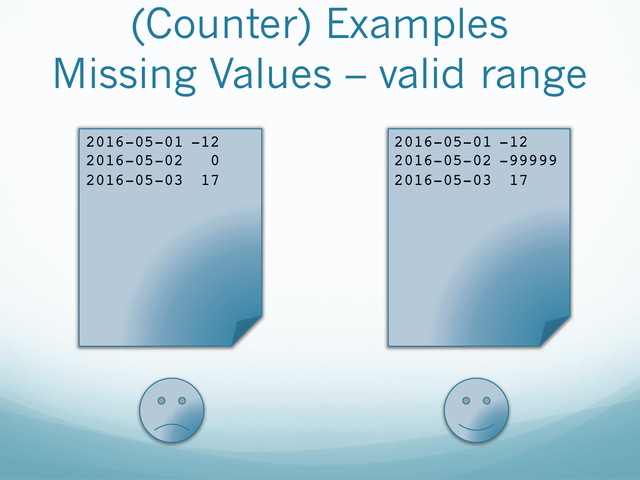 (Counter) Examples
Missing Values – valid range

2016-05-01 -12
2016-05-02 0
2016-05-03 17

2016-05-01 -12
2016-05-02 -99999
2016-05-03 17